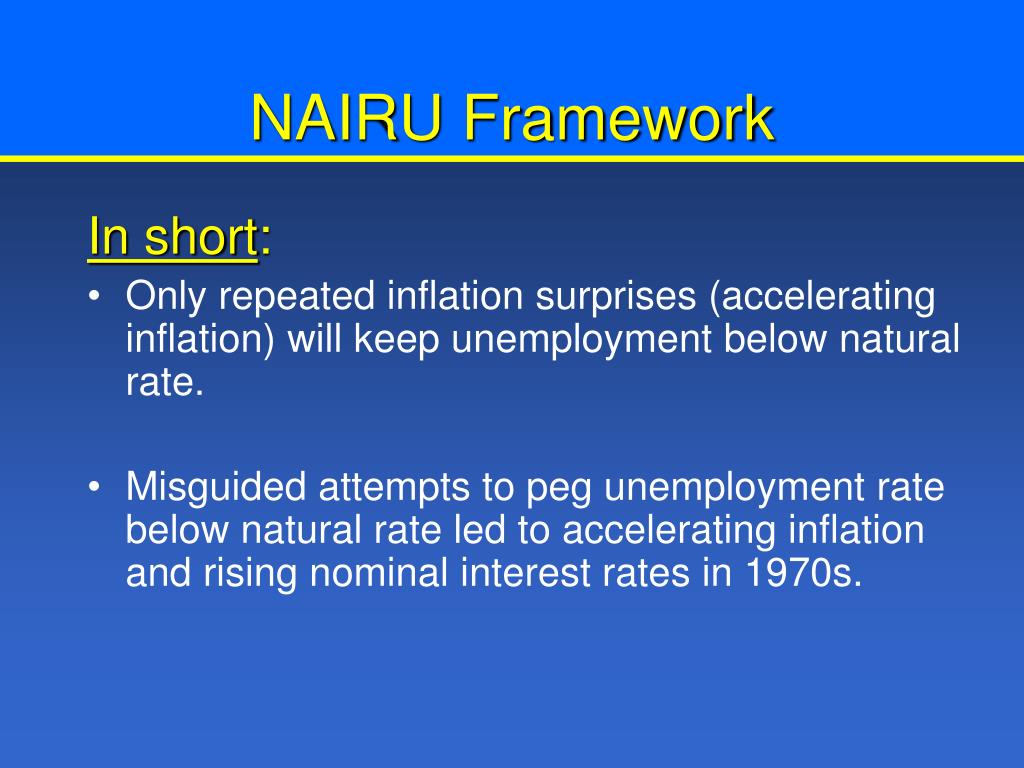 NAIRU Framework

In short:

• Only repeated inflation surprises (accelerating inflation) will keep unemployment below natural rate.

• Misguided attempts to peg unemployment rate below natural rate led to accelerating inflation and rising nominal interest rates in 1970s.